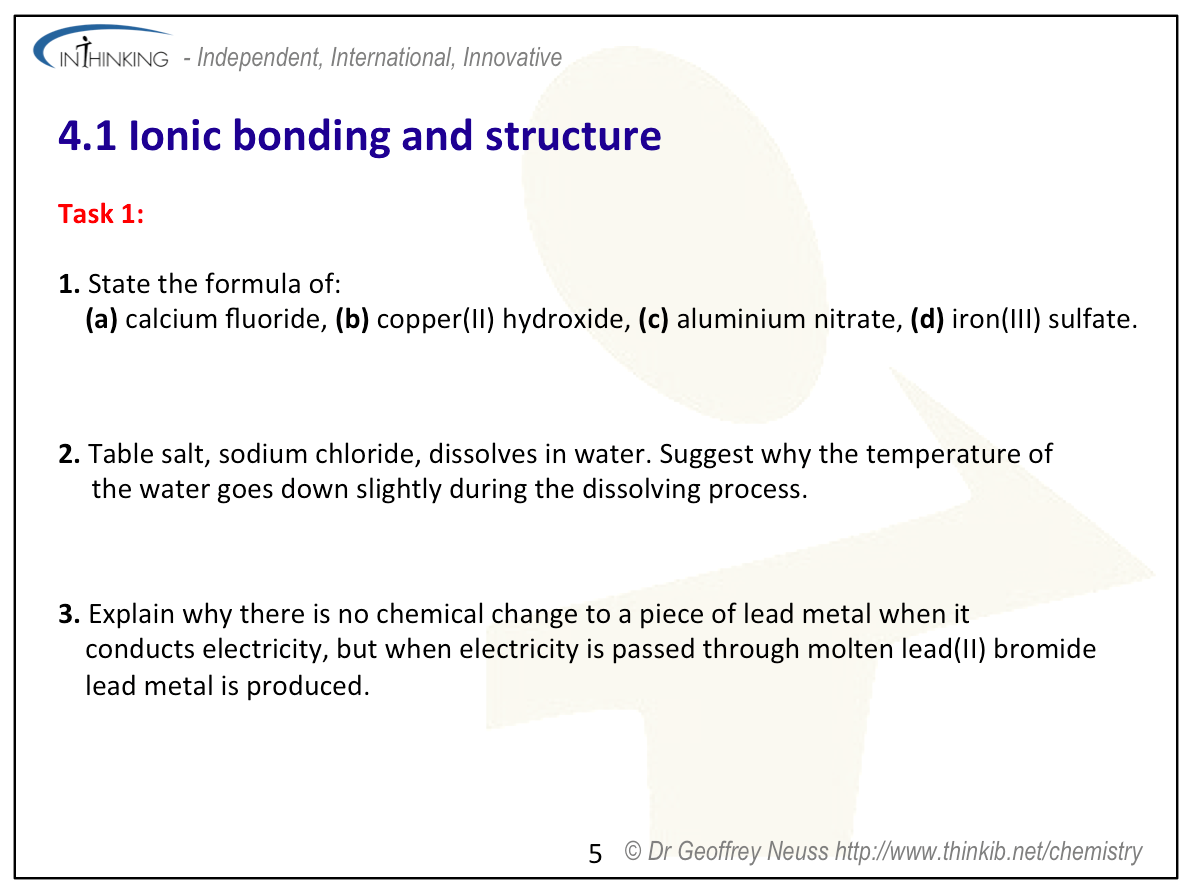 INTHINKING - Independent, International, Innovative

4.1 Ionic bonding and structure

Task 1:

1. State the formula of:
(a) calcium fluoride, (b) copper(II) hydroxide, (c) aluminium nitrate, (d) iron(III) sulfate.

2. Table salt, sodium chloride, dissolves in water. Suggest why the temperature of the water goes down slightly during the dissolving process.

3. Explain why there is no chemical change to a piece of lead metal when it conducts electricity, but when electricity is passed through molten lead(II) bromide lead metal is produced.

5 © Dr Geoffrey Neuss http://www.thinkib.net/chemistry